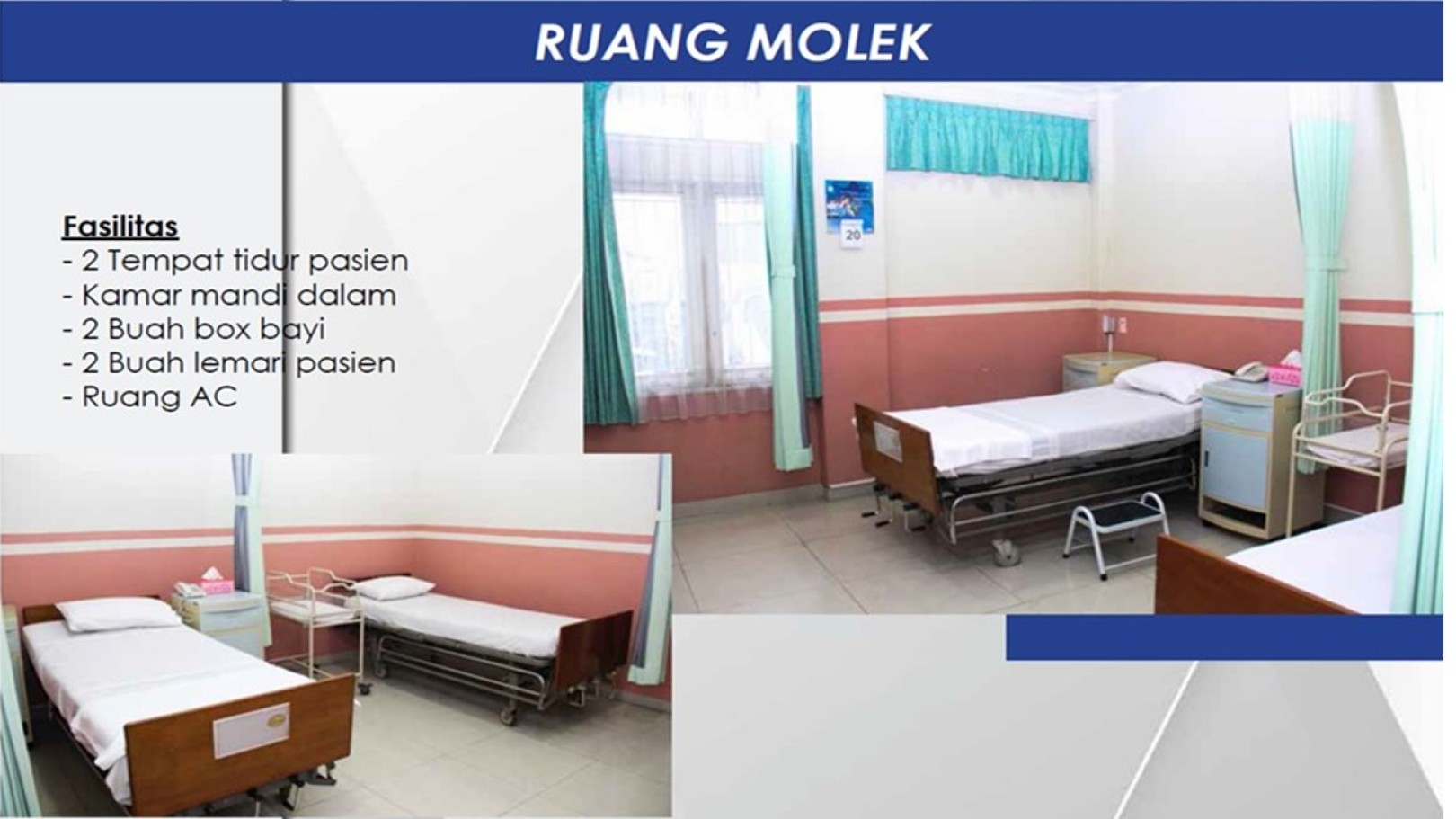 RUANG MOLEK

Fasilitas
- 2 Tempat tidur pasien
- Kamar mandi dalam
- 2 Buah box bayi
- 2 Buah lemari pasien
- Ruang AC

20